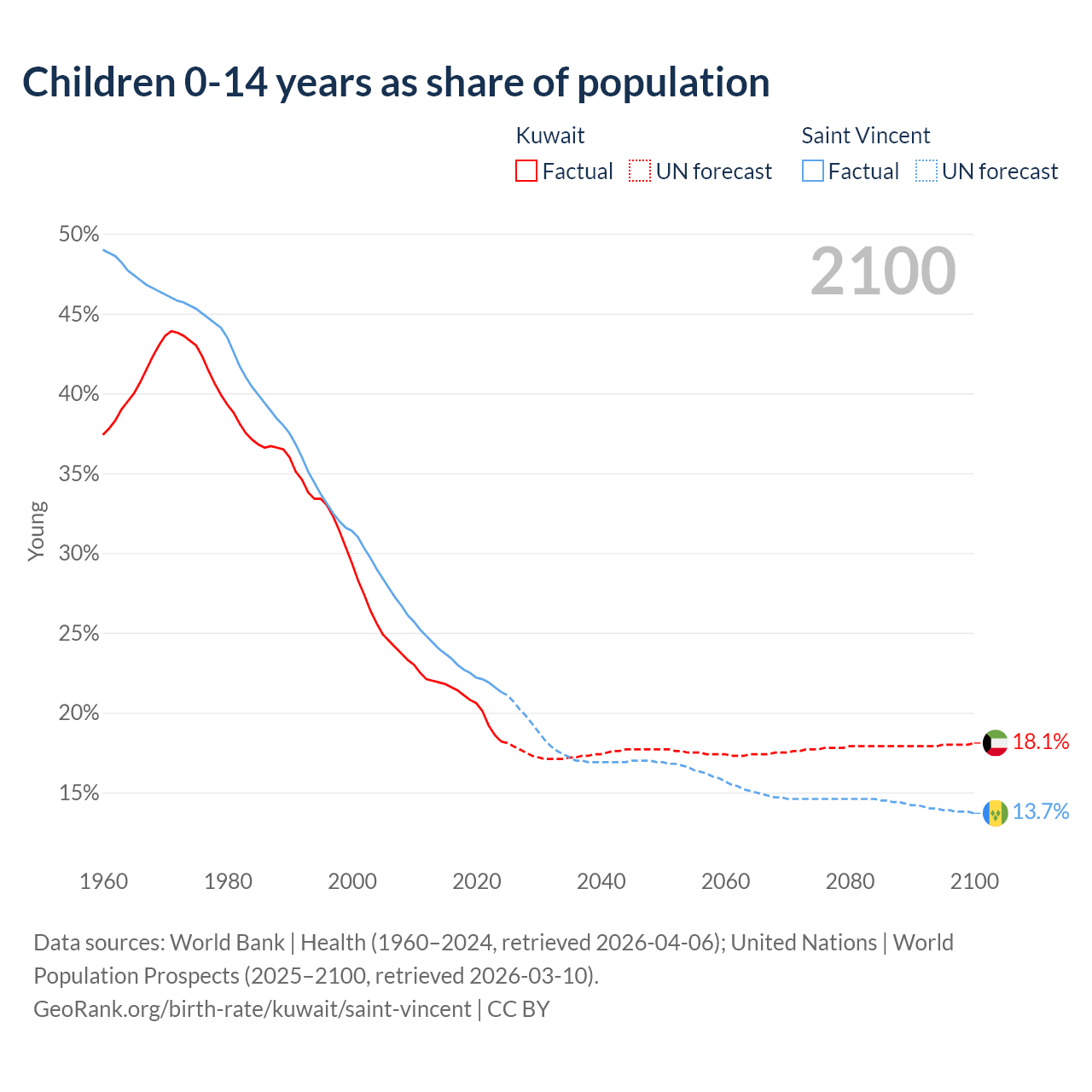 Children 0-14 years as share of population

Kuwait
Factual UN forecast

Saint Vincent
Factual UN forecast

2100

50%
45%
40%
35%
30%
25%
20%
15%

Young

18.1%
13.7%

1960 1980 2000 2020 2040 2060 2080 2100

Data sources: World Bank | Health (1960–2024, retrieved 2026-04-06); United Nations | World Population Prospects (2025–2100, retrieved 2026-03-10).
GeoRank.org/birth-rate/kuwait/saint-vincent | CC BY